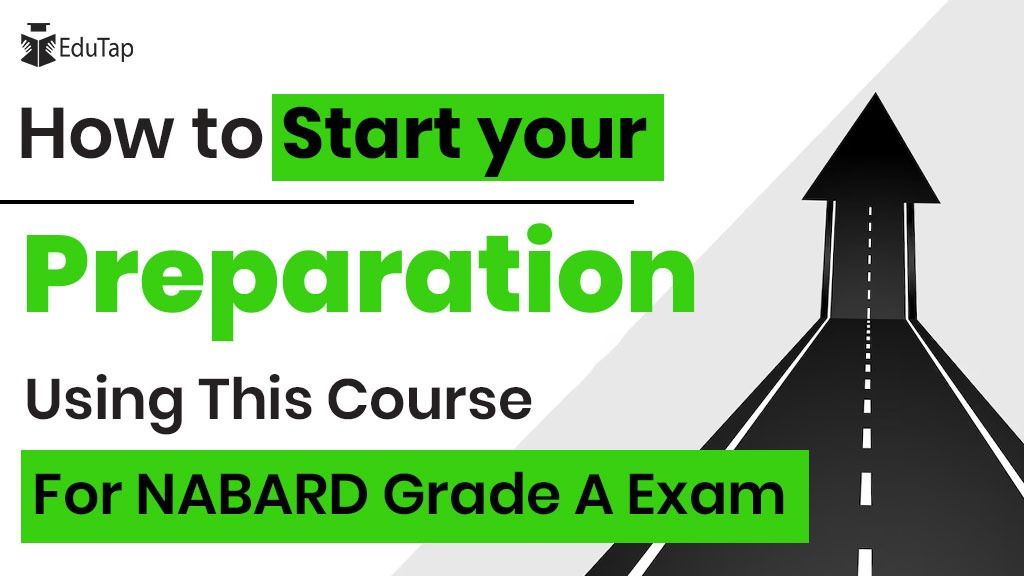 EduTap

How to Start your

Preparation

Using This Course

For NABARD Grade A Exam